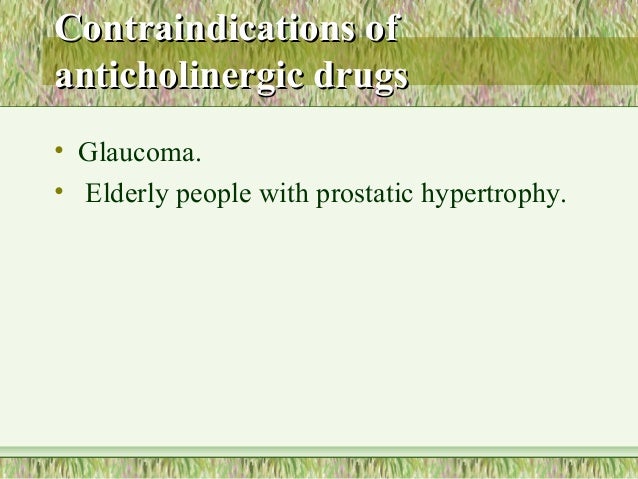 Contraindications of anticholinergic drugs

• Glaucoma.
• Elderly people with prostatic hypertrophy.